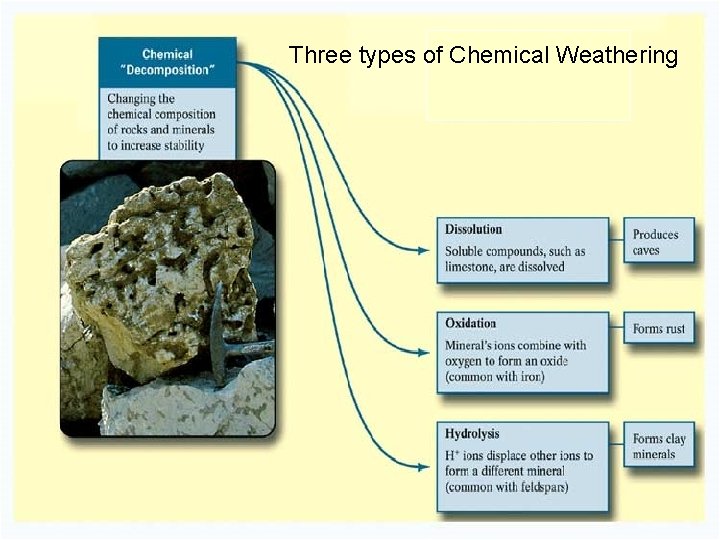 Chemical "Decomposition"

Changing the chemical composition of rocks and minerals to increase stability

Three types of Chemical Weathering

Dissolution
Soluble compounds, such as limestone, are dissolved

Produces caves

Oxidation
Mineral's ions combine with oxygen to form an oxide (common with iron)

Forms rust

Hydrolysis
$H^+$ ions displace other ions to form a different mineral (common with feldspars)

Forms clay minerals